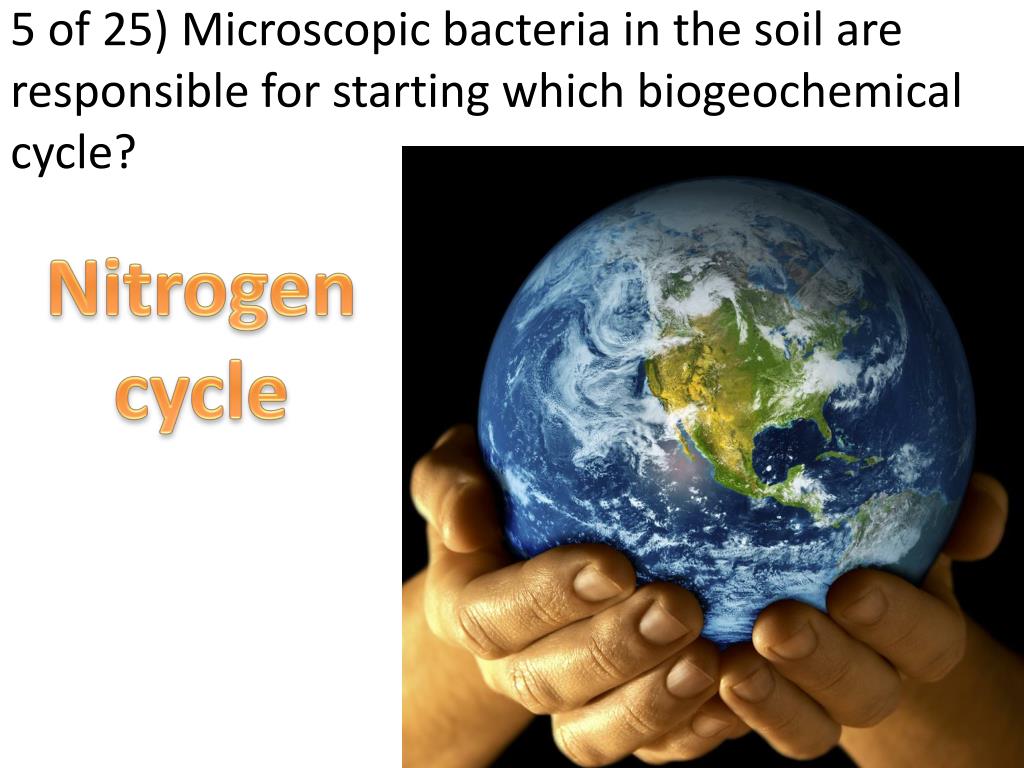 5 of 25) Microscopic bacteria in the soil are responsible for starting which biogeochemical cycle?

Nitrogen cycle